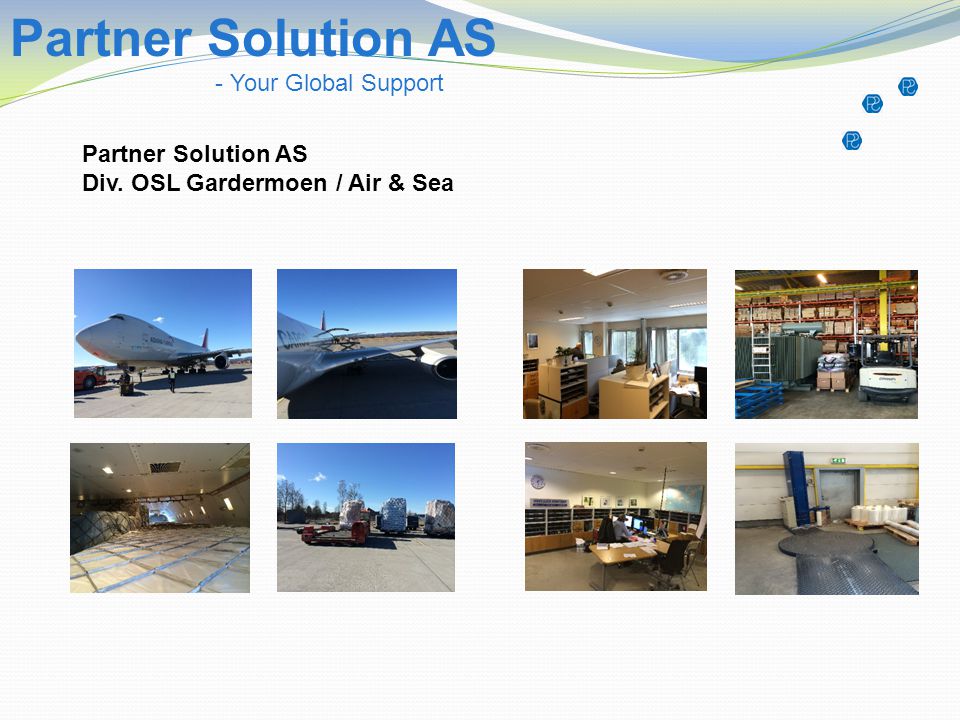 Partner Solution AS
- Your Global Support

Partner Solution AS
Div. OSL Gardermoen / Air & Sea